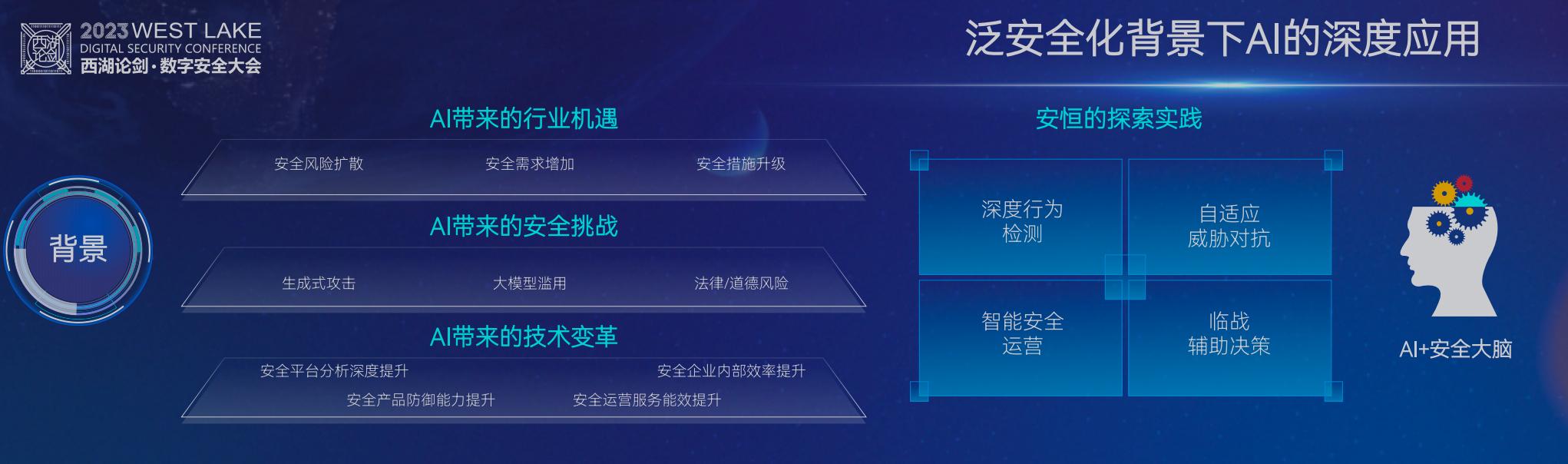 2023 WEST LAKE
DIGITAL SECURITY CONFERENCE
西湖论剑·数字安全大会

泛安全化背景下AI的深度应用

背景

AI带来的行业机遇

安全风险扩散　安全需求增加　安全措施升级

AI带来的安全挑战

生成式攻击　大模型滥用　法律/道德风险

AI带来的技术变革

安全平台分析深度提升　安全企业内部效率提升
安全产品防御能力提升　安全运营服务能效提升

安恒的探索实践

深度行为检测

自适应威胁对抗

智能安全运营

临战辅助决策

AI+安全大脑